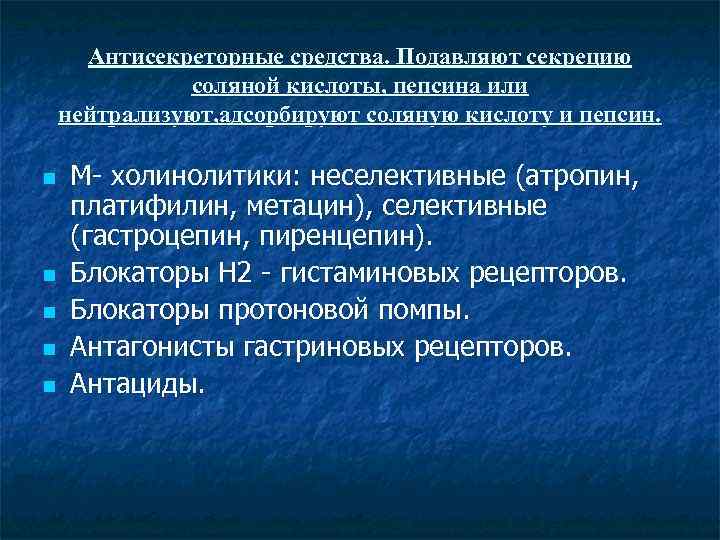 Антисекреторные средства. Подавляют секрецию соляной кислоты, пепсина или нейтрализуют,адсорбируют соляную кислоту и пепсин.

- М- холинолитики: неселективные (атропин, платифилин, метацин), селективные (гастроцепин, пиренцепин).
- Блокаторы Н2 - гистаминовых рецепторов.
- Блокаторы протоновой помпы.
- Антагонисты гастриновых рецепторов.
- Антациды.